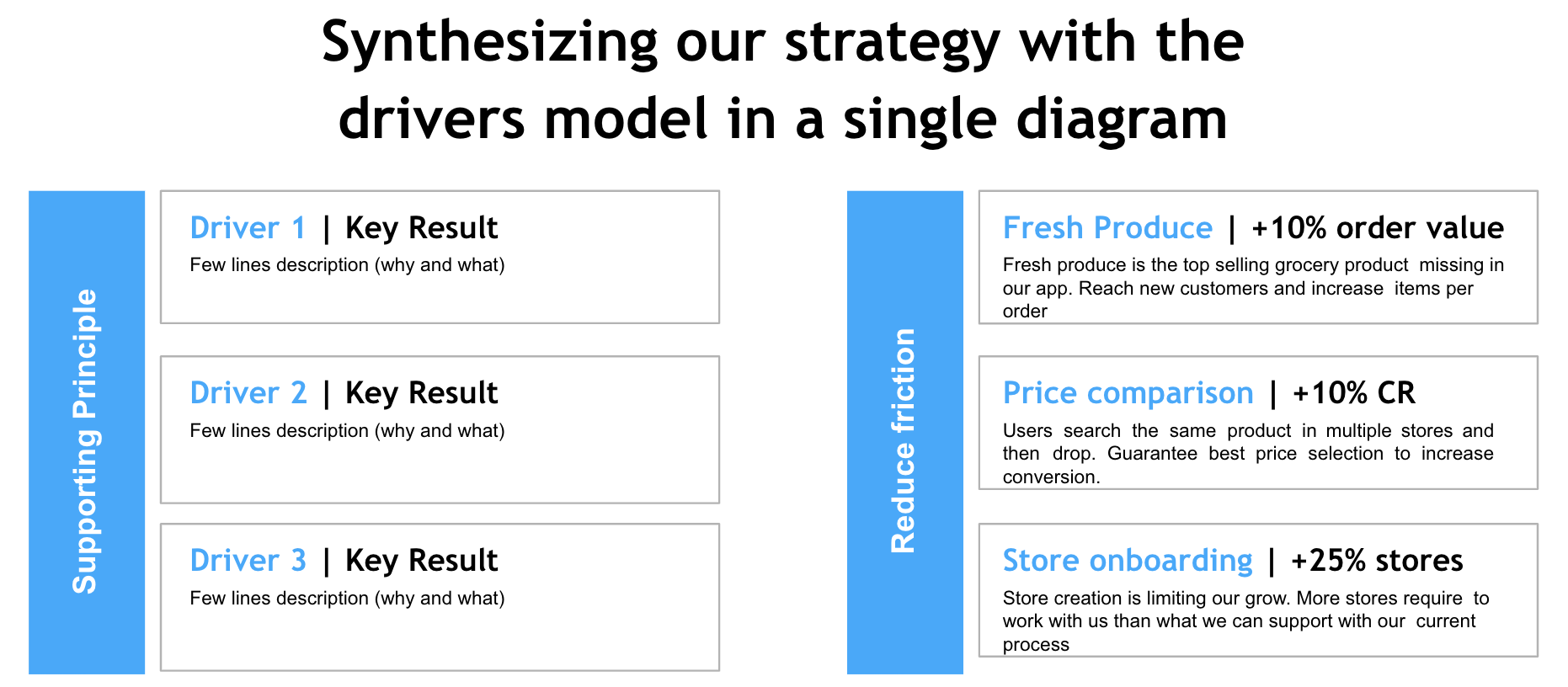 Synthesizing our strategy with the drivers model in a single diagram

Supporting Principle

Driver 1 | Key Result
Few lines description (why and what)

Driver 2 | Key Result
Few lines description (why and what)

Driver 3 | Key Result
Few lines description (why and what)

Reduce friction

Fresh Produce | +10% order value
Fresh produce is the top selling grocery product missing in our app. Reach new customers and increase items per order

Price comparison | +10% CR
Users search the same product in multiple stores and then drop. Guarantee best price selection to increase conversion.

Store onboarding | +25% stores
Store creation is limiting our grow. More stores require to work with us than what we can support with our current process